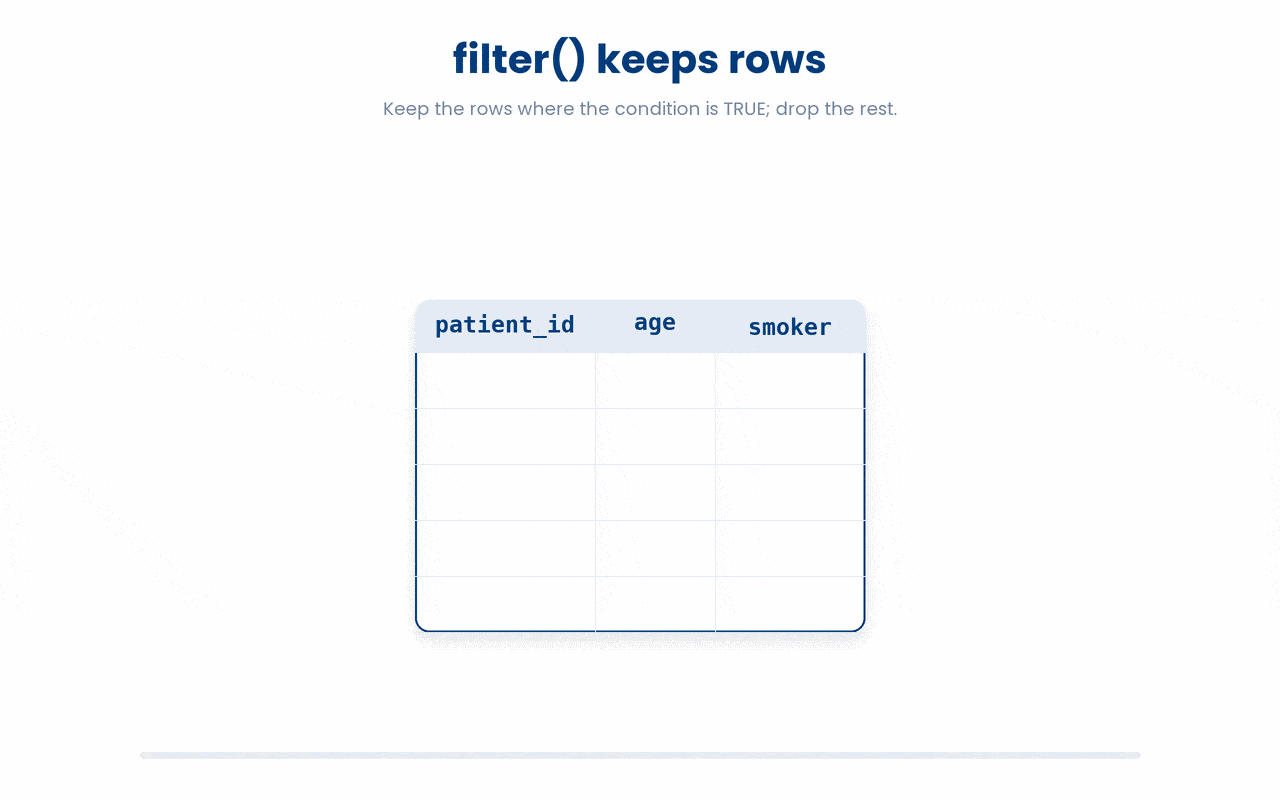 filter() keeps rows

Keep the rows where the condition is TRUE; drop the rest.

| patient_id | age | smoker |
|---|---|---|
| | | |
| | | |
| | | |
| | | |
| | | |